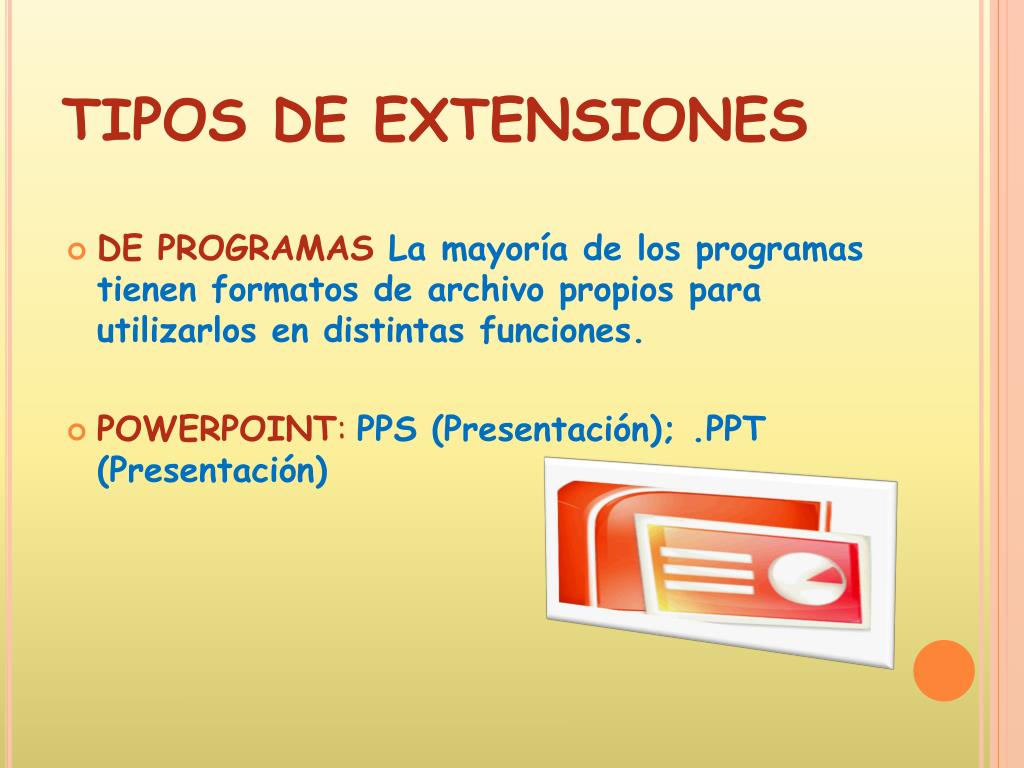 TIPOS DE EXTENSIONES

DE PROGRAMAS La mayoría de los programas tienen formatos de archivo propios para utilizarlos en distintas funciones.

POWERPOINT: PPS (Presentación); .PPT (Presentación)